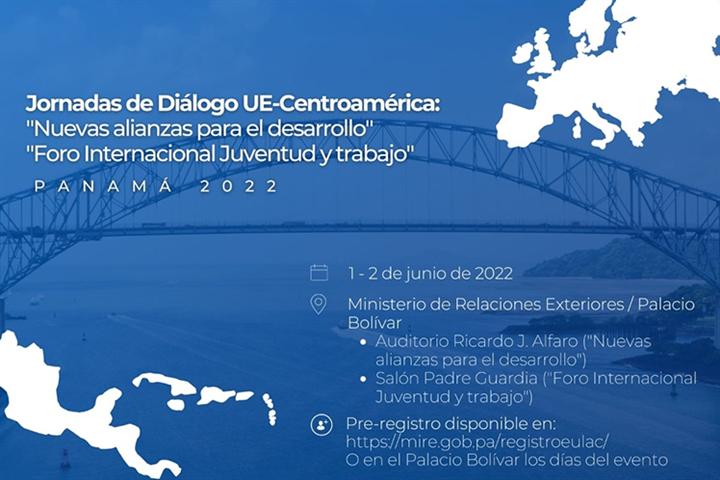 Jornadas de Diálogo UE-Centroamérica:
"Nuevas alianzas para el desarrollo"
"Foro Internacional Juventud y trabajo"
PANAMÁ 2022

1 - 2 de junio de 2022

Ministerio de Relaciones Exteriores / Palacio Bolívar
• Auditorio Ricardo J. Alfaro ("Nuevas alianzas para el desarrollo")
• Salón Padre Guardia ("Foro Internacional Juventud y trabajo")

Pre-registro disponible en:
https://mire.gob.pa/registroeulac/
O en el Palacio Bolívar los días del evento